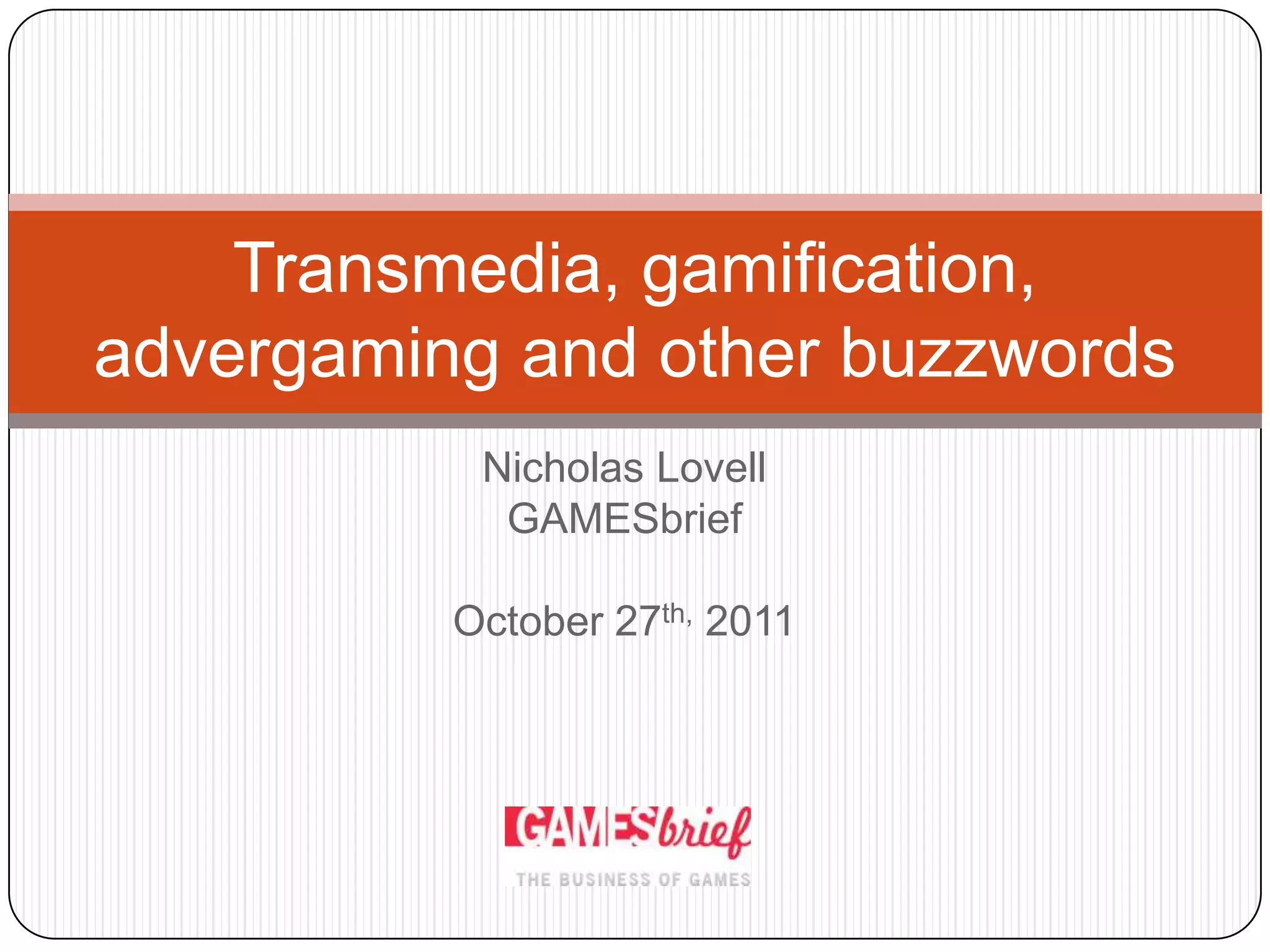 Transmedia, gamification, advergaming and other buzzwords

Nicholas Lovell
GAMESbrief

October 27th, 2011

GAMESbrief
THE BUSINESS OF GAMES